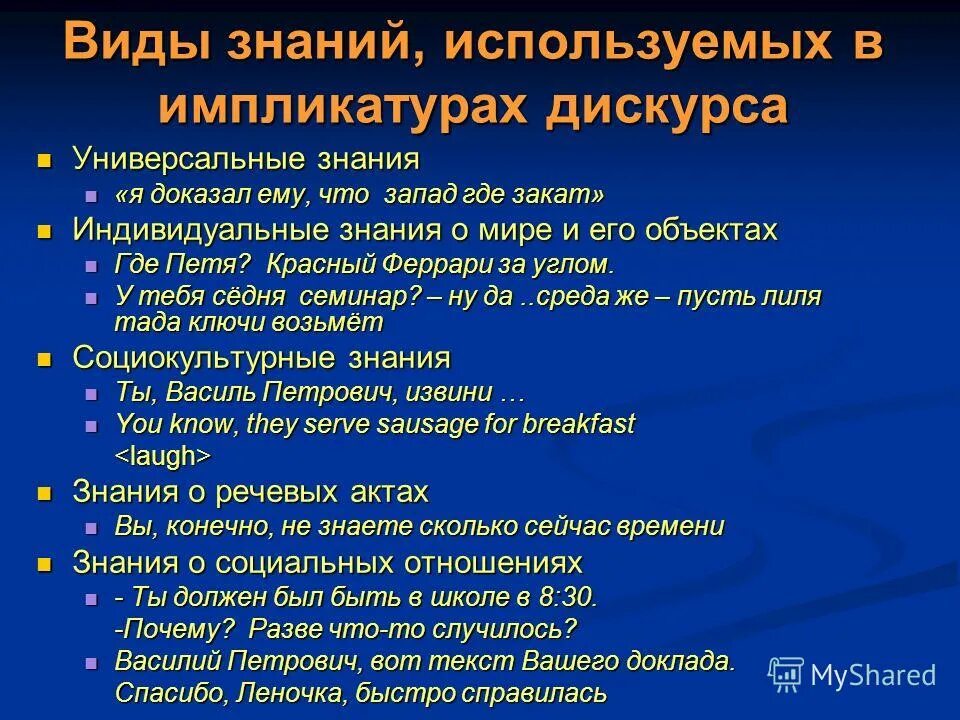 Виды знаний, используемых в импликатурах дискурса

Универсальные знания

«я доказал ему, что запад где закат»

Индивидуальные знания о мире и его объектах

Где Петя? Красный Феррари за углом.

У тебя сёдня семинар? – ну да ..среда же – пусть лиля тада ключи возьмёт

Социокультурные знания

Ты, Василь Петрович, извини …

You know, they serve sausage for breakfast <laugh>

Знания о речевых актах

Вы, конечно, не знаете сколько сейчас времени

Знания о социальных отношениях

- Ты должен был быть в школе в 8:30. -Почему? Разве что-то случилось?

Василий Петрович, вот текст Вашего доклада. Спасибо, Леночка, быстро справилась

MyShared